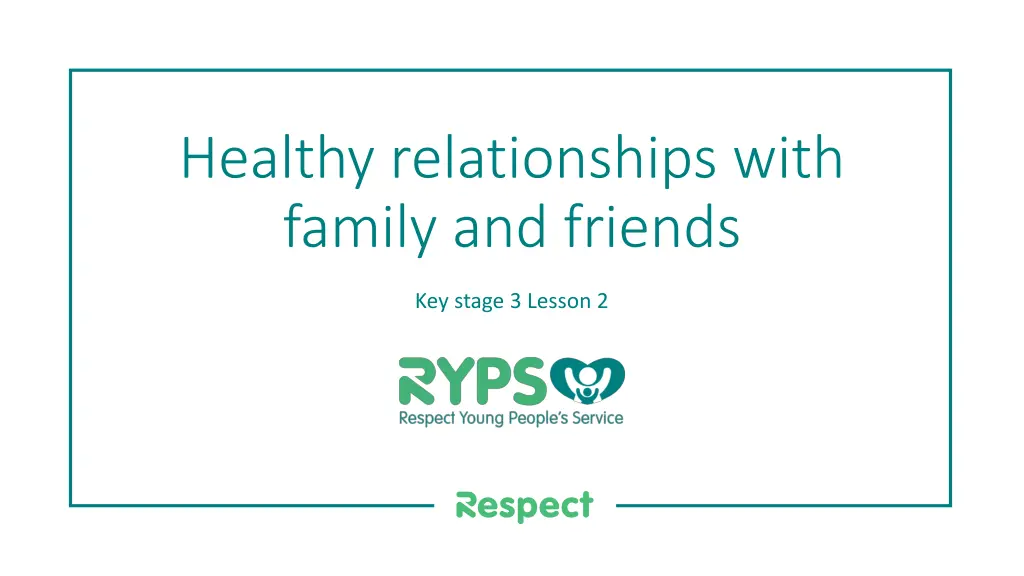 Healthy relationships with family and friends

Key stage 3 Lesson 2

RYPS

Respect Young People's Service

Respect